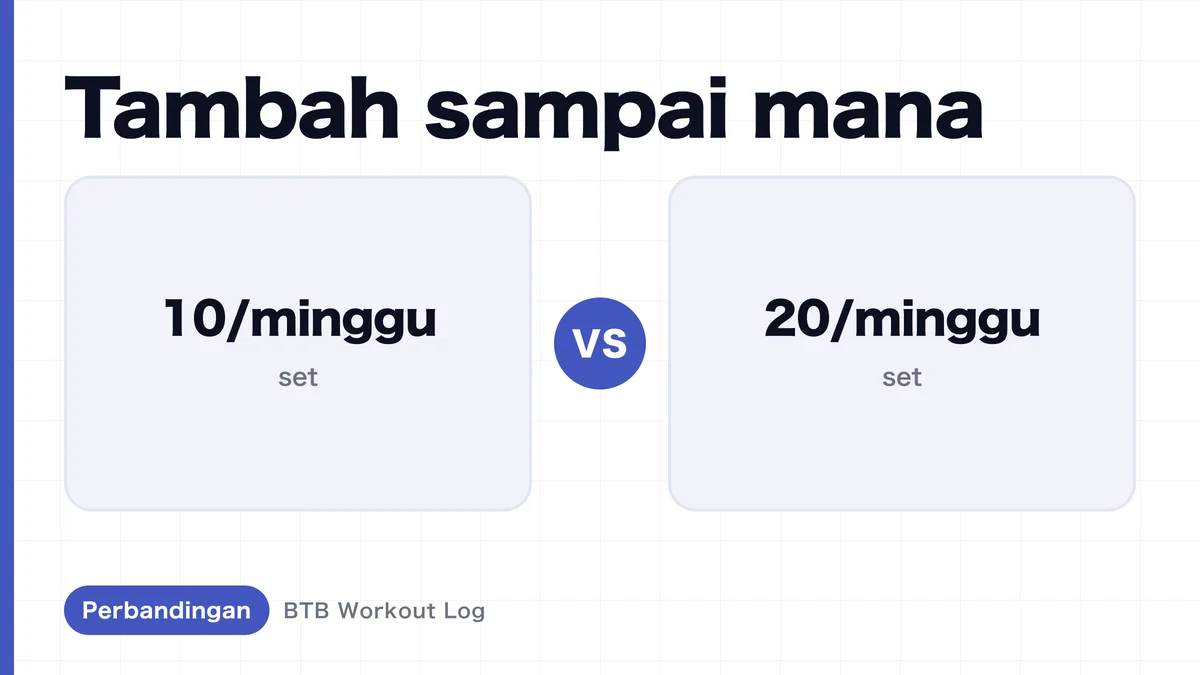 Tambah sampai mana

10/minggu
set

VS

20/minggu
set

Perbandingan BTB Workout Log